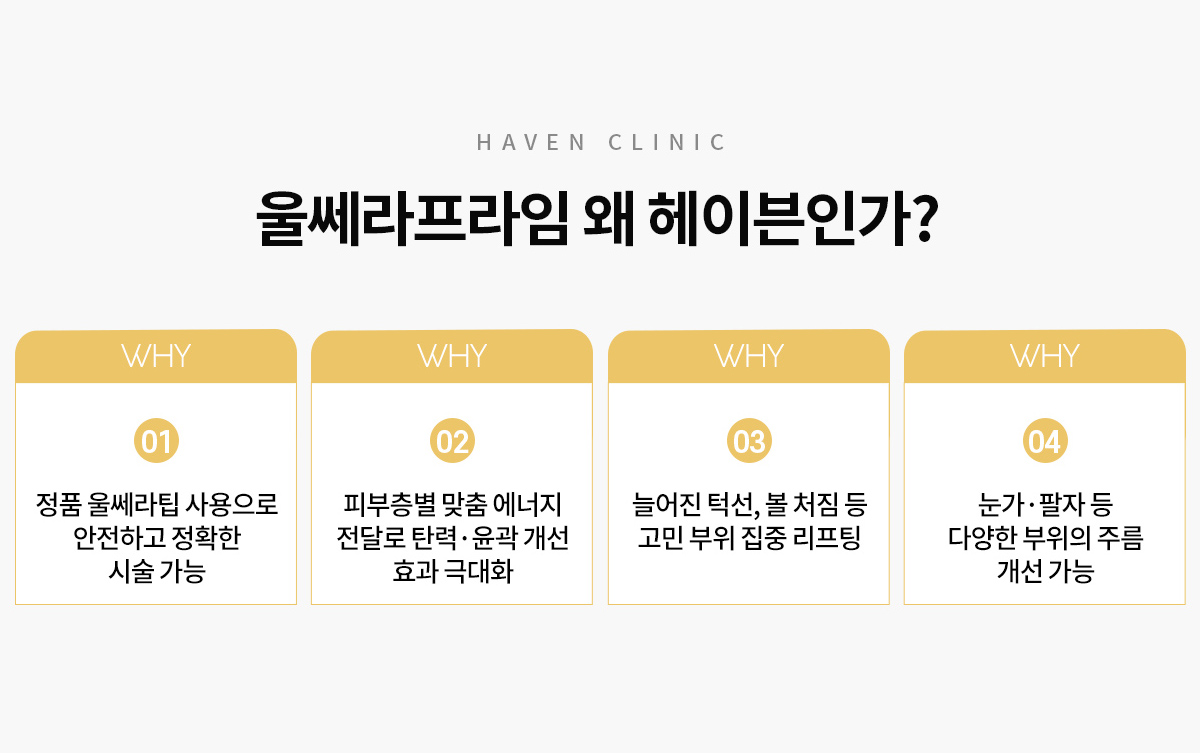 HAVEN CLINIC

울쎄라프라임 왜 헤이븐인가?

WHY

01

정품 울쎄라팁 사용으로 안전하고 정확한 시술 가능

WHY

02

피부층별 맞춤 에너지 전달로 탄력·윤곽 개선 효과 극대화

WHY

03

늘어진 턱선, 볼 처짐 등 고민 부위 집중 리프팅

WHY

04

눈가·팔자 등 다양한 부위의 주름 개선 가능